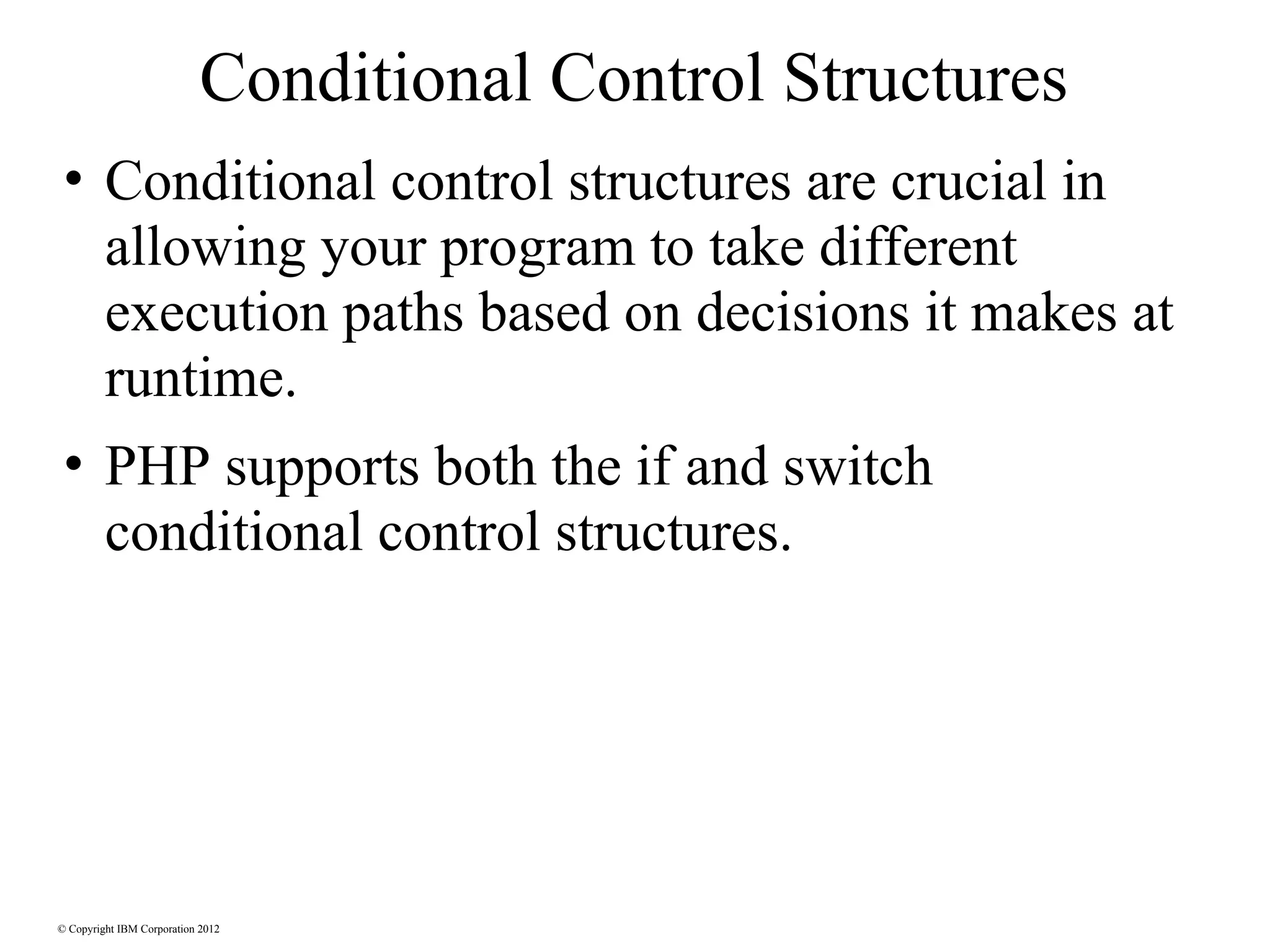 Conditional Control Structures

• Conditional control structures are crucial in allowing your program to take different execution paths based on decisions it makes at runtime.

• PHP supports both the if and switch conditional control structures.

© Copyright IBM Corporation 2012